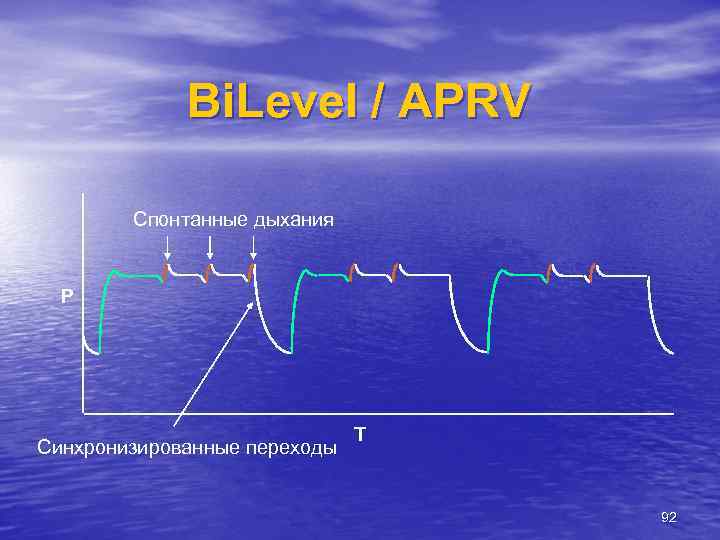 BiLevel / APRV

Спонтанные дыхания

P

T

Синхронизированные переходы

92